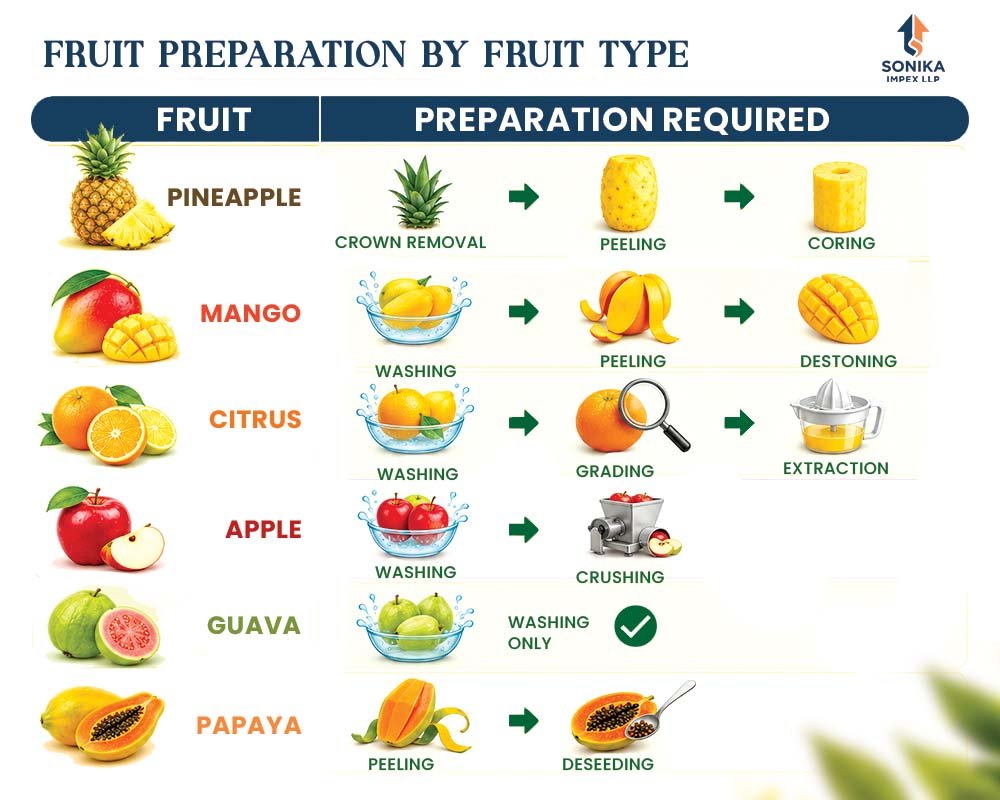 FRUIT PREPARATION BY FRUIT TYPE

SONIKA
IMPEX LLP

| FRUIT | PREPARATION REQUIRED |
|---|---|
| PINEAPPLE | CROWN REMOVAL → PEELING → CORING |
| MANGO | WASHING → PEELING → DESTONING |
| CITRUS | WASHING → GRADING → EXTRACTION |
| APPLE | WASHING → CRUSHING |
| GUAVA | WASHING ONLY |
| PAPAYA | PEELING → DESEEDING |